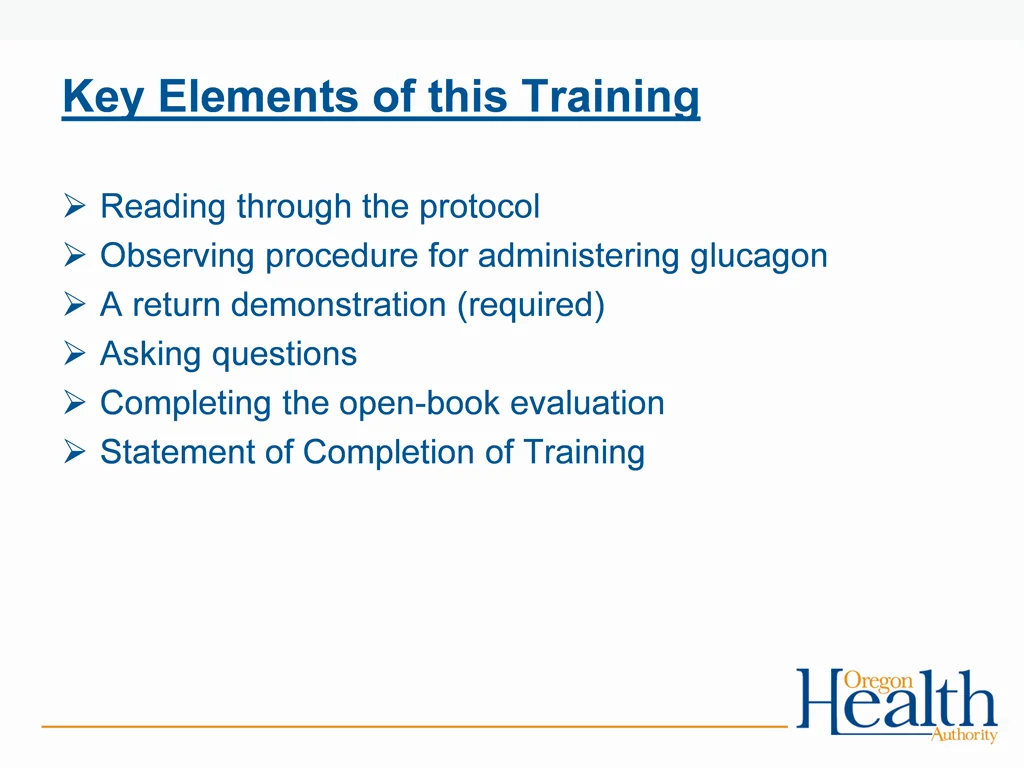 Key Elements of this Training

➢ Reading through the protocol
➢ Observing procedure for administering glucagon
➢ A return demonstration (required)
➢ Asking questions
➢ Completing the open-book evaluation
➢ Statement of Completion of Training

Oregon Health Authority